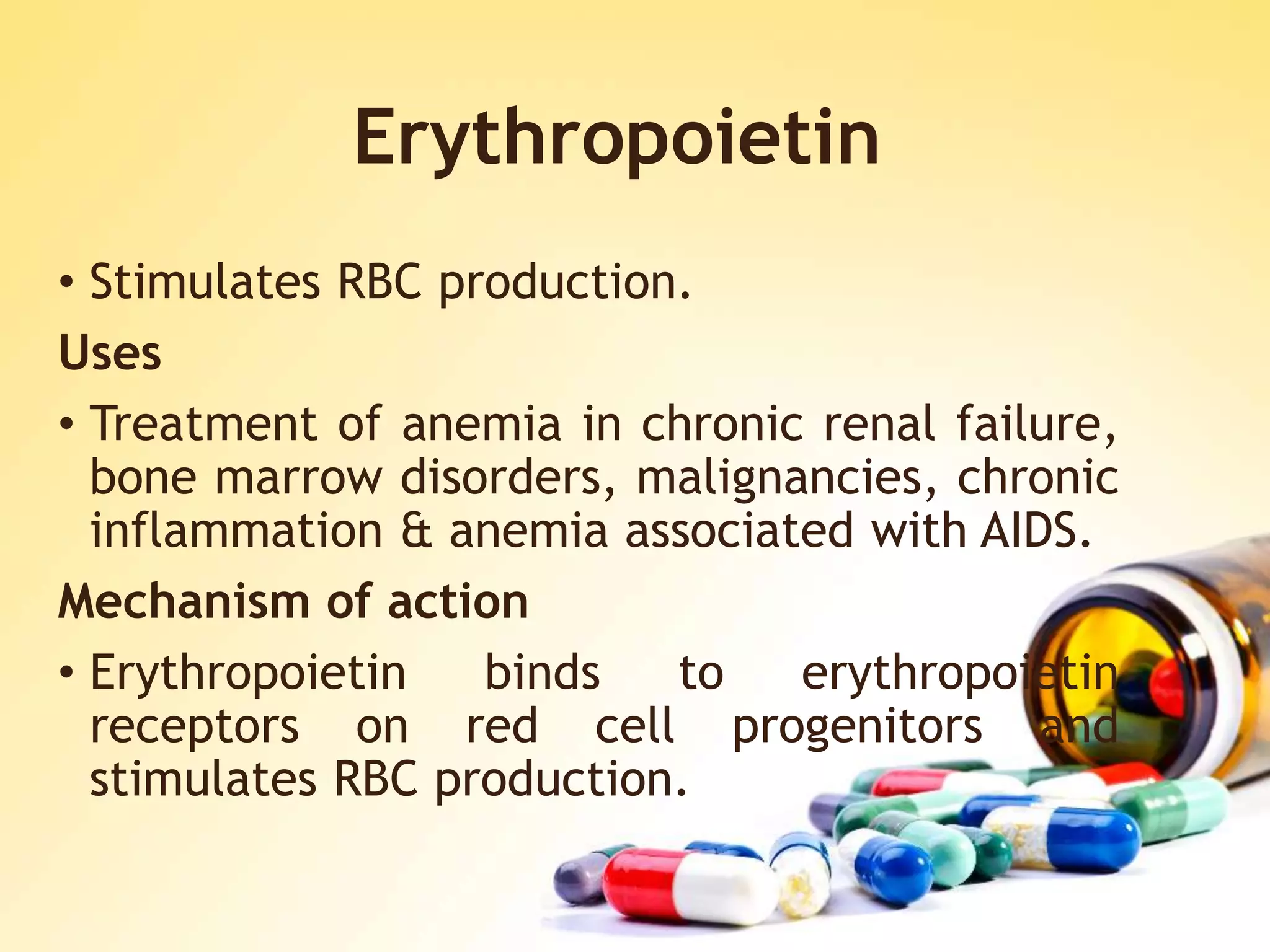 Erythropoietin

• Stimulates RBC production.

Uses

• Treatment of anemia in chronic renal failure, bone marrow disorders, malignancies, chronic inflammation & anemia associated with AIDS.

Mechanism of action

• Erythropoietin binds to erythropoietin receptors on red cell progenitors and stimulates RBC production.